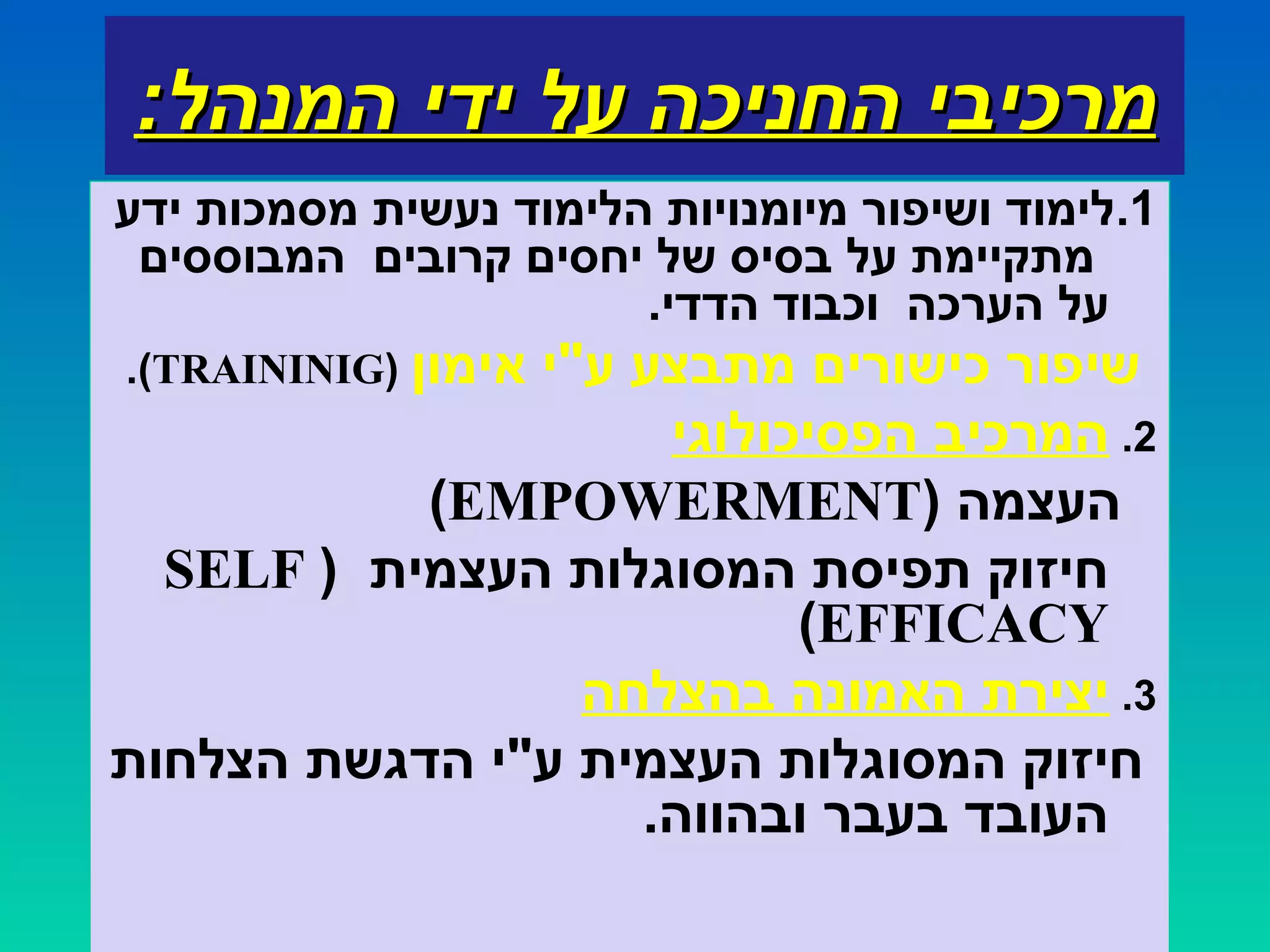 מרכיבי החניכה על ידי המנהל:

1.לימוד ושיפור מיומנויות הלימוד נעשית מסמכות ידע מתקיימת על בסיס של יחסים קרובים המבוססים על הערכה וכבוד הדדי.

שיפור כישורים מתבצע ע"י אימון (TRAININIG).

2. המרכיב הפסיכולוגי

העצמה (EMPOWERMENT)

חיזוק תפיסת המסוגלות העצמית ( SELF EFFICACY)

3. יצירת האמונה בהצלחה

חיזוק המסוגלות העצמית ע"י הדגשת הצלחות העובד בעבר ובהווה.